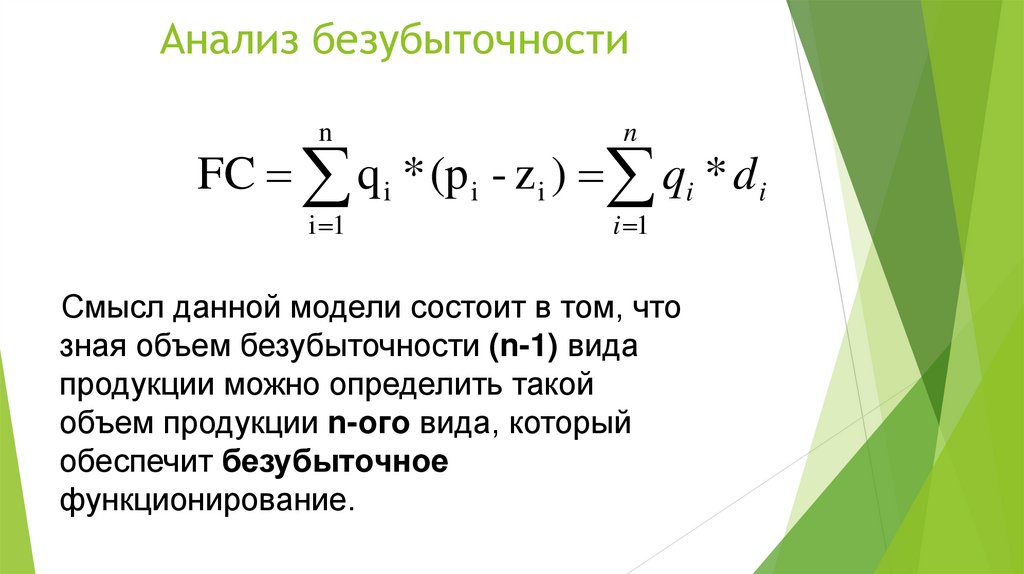 Анализ безубыточности

$FC = \sum_{i=1}^{n} q_i * (p_i - z_i) = \sum_{i=1}^{n} q_i * d_i$

Смысл данной модели состоит в том, что зная объем безубыточности (n-1) вида продукции можно определить такой объем продукции n-ого вида, который обеспечит безубыточное функционирование.